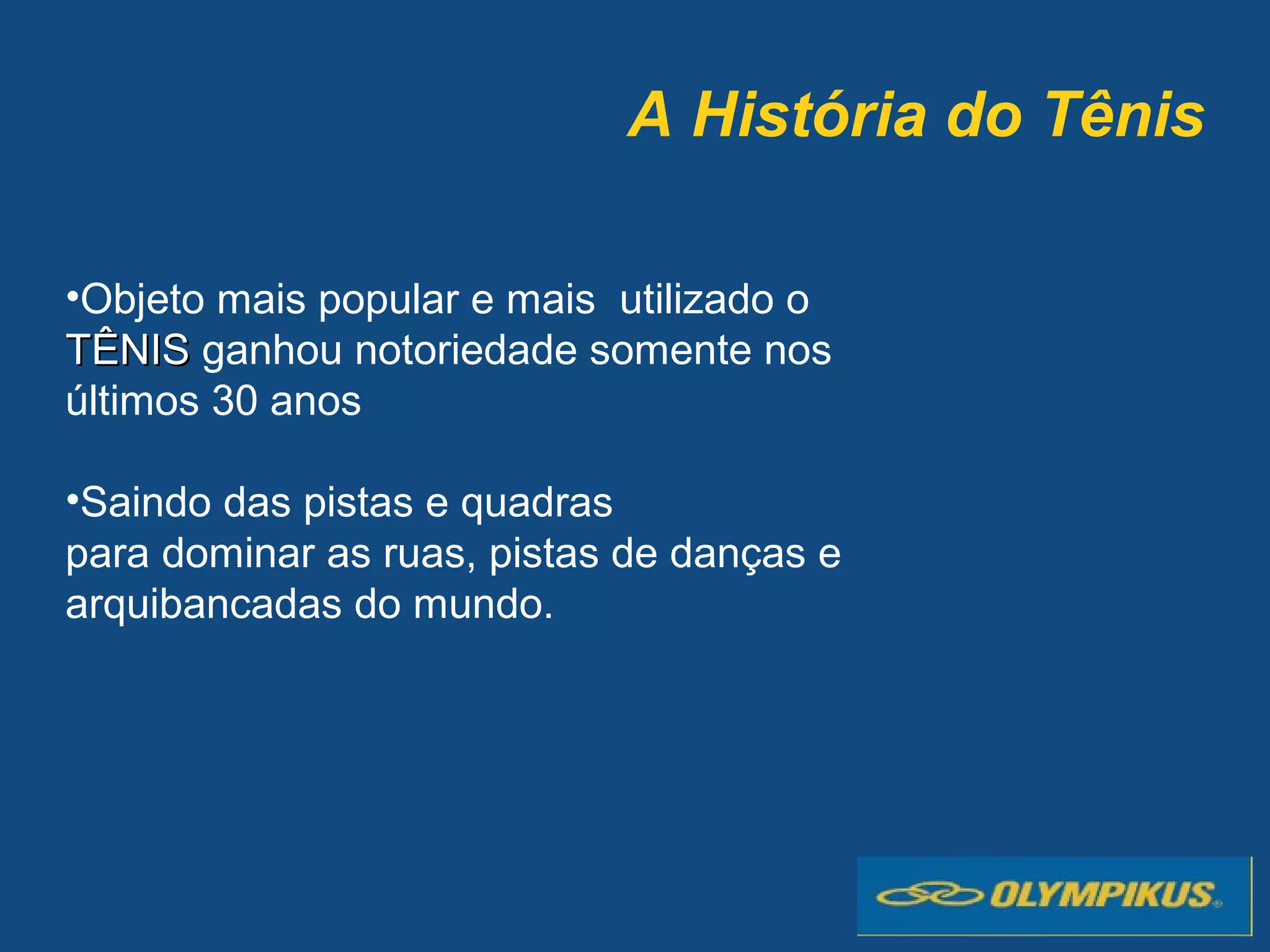 A História do Tênis

•Objeto mais popular e mais utilizado o TÊNIS ganhou notoriedade somente nos últimos 30 anos

•Saindo das pistas e quadras
para dominar as ruas, pistas de danças e arquibancadas do mundo.

OLYMPIKUS